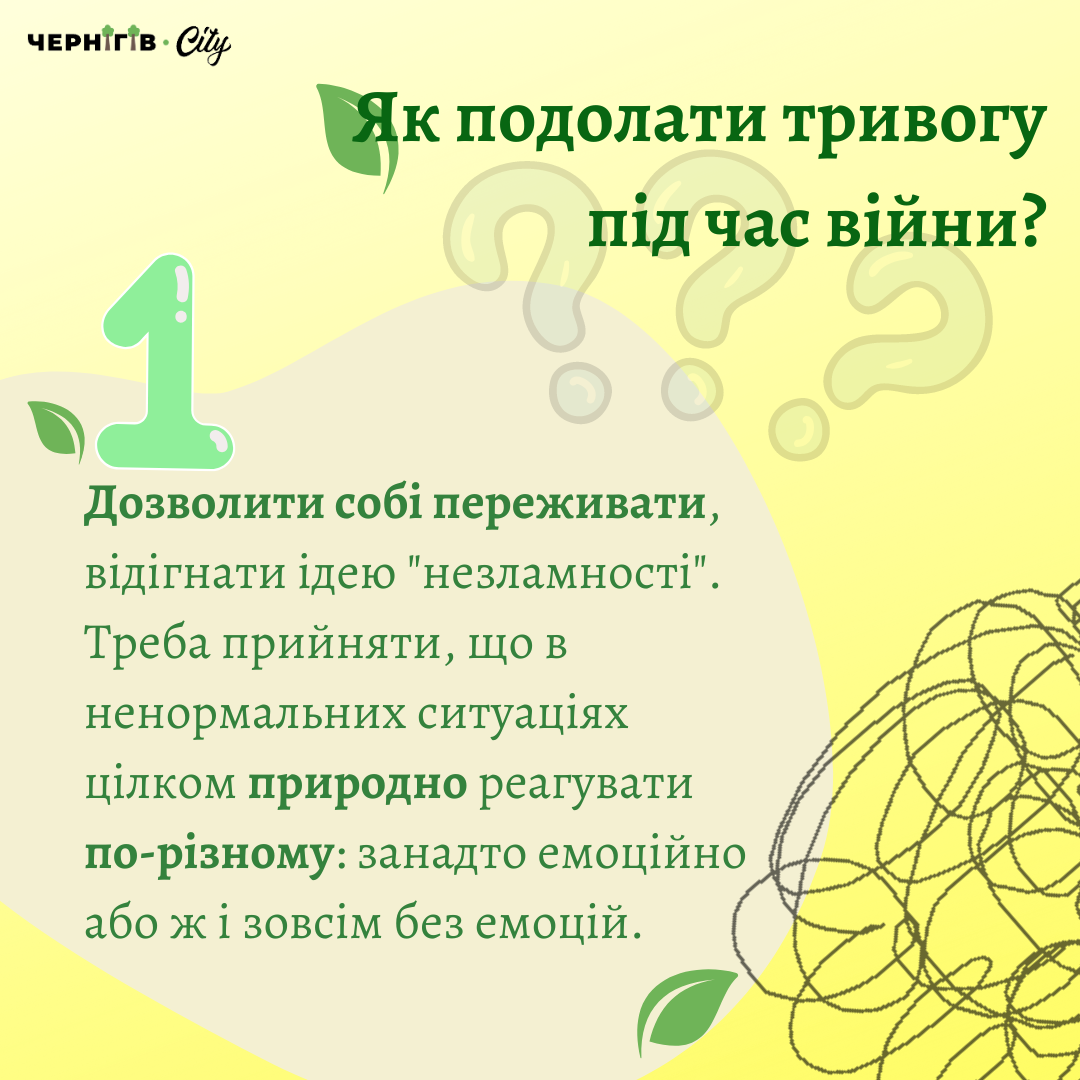 ЧЕРНІГІВ · City

Як подолати тривогу під час війни?

1

Дозволити собі переживати, відігнати ідею "незламності". Треба прийняти, що в ненормальних ситуаціях цілком природно реагувати по-різному: занадто емоційно або ж і зовсім без емоцій.